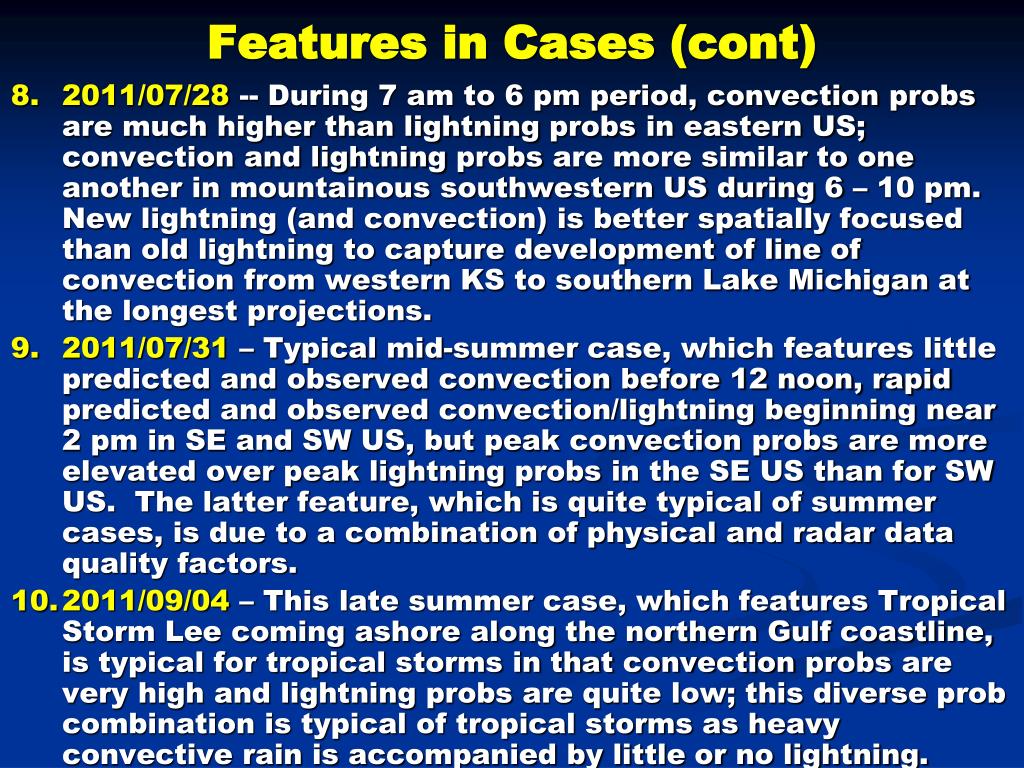 Features in Cases (cont)

8. 2011/07/28 -- During 7 am to 6 pm period, convection probs are much higher than lightning probs in eastern US; convection and lightning probs are more similar to one another in mountainous southwestern US during 6 – 10 pm. New lightning (and convection) is better spatially focused than old lightning to capture development of line of convection from western KS to southern Lake Michigan at the longest projections.

9. 2011/07/31 – Typical mid-summer case, which features little predicted and observed convection before 12 noon, rapid predicted and observed convection/lightning beginning near 2 pm in SE and SW US, but peak convection probs are more elevated over peak lightning probs in the SE US than for SW US. The latter feature, which is quite typical of summer cases, is due to a combination of physical and radar data quality factors.

10. 2011/09/04 – This late summer case, which features Tropical Storm Lee coming ashore along the northern Gulf coastline, is typical for tropical storms in that convection probs are very high and lightning probs are quite low; this diverse prob combination is typical of tropical storms as heavy convective rain is accompanied by little or no lightning.